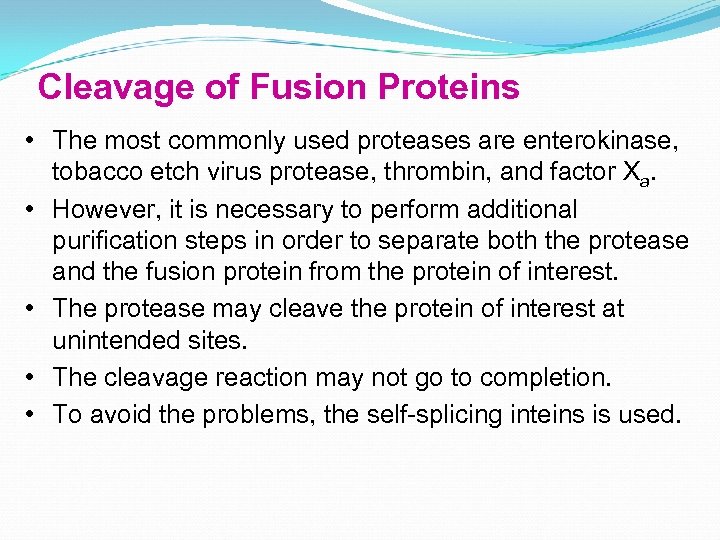 Cleavage of Fusion Proteins

• The most commonly used proteases are enterokinase, tobacco etch virus protease, thrombin, and factor $X_a$.
• However, it is necessary to perform additional purification steps in order to separate both the protease and the fusion protein from the protein of interest.
• The protease may cleave the protein of interest at unintended sites.
• The cleavage reaction may not go to completion.
• To avoid the problems, the self-splicing inteins is used.